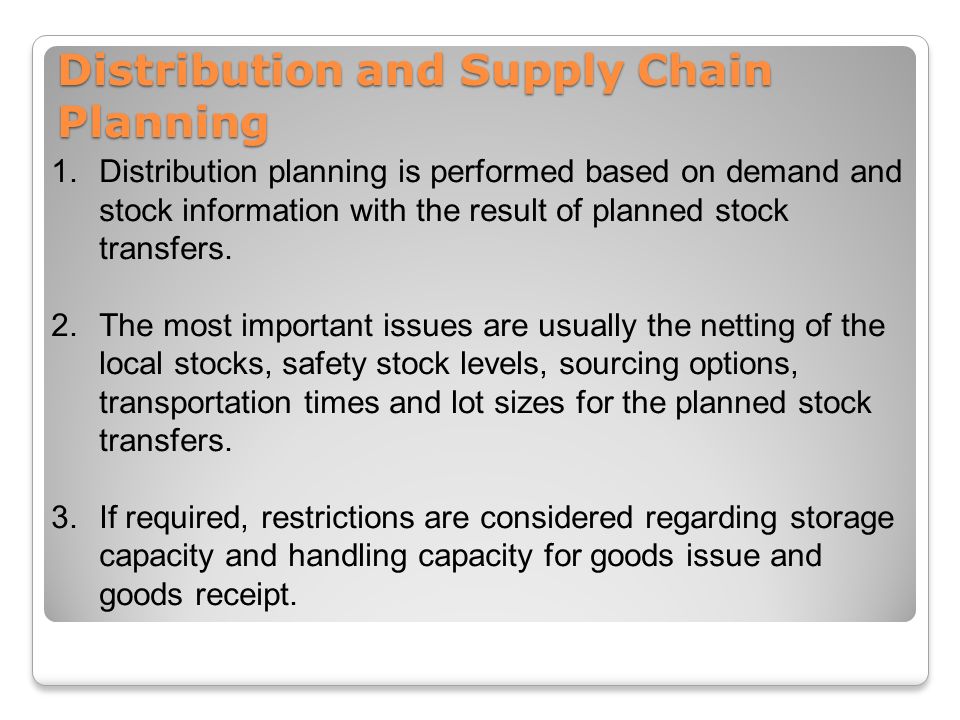 Distribution and Supply Chain Planning

1. Distribution planning is performed based on demand and stock information with the result of planned stock transfers.

2. The most important issues are usually the netting of the local stocks, safety stock levels, sourcing options, transportation times and lot sizes for the planned stock transfers.

3. If required, restrictions are considered regarding storage capacity and handling capacity for goods issue and goods receipt.